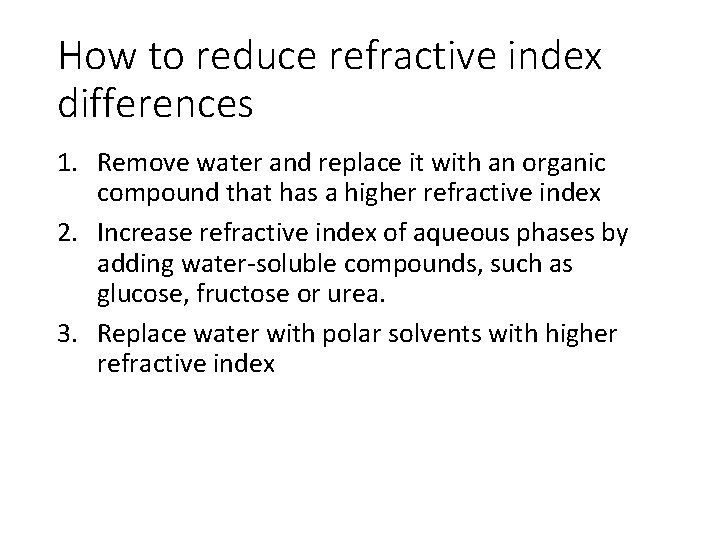 How to reduce refractive index differences

1. Remove water and replace it with an organic compound that has a higher refractive index
2. Increase refractive index of aqueous phases by adding water-soluble compounds, such as glucose, fructose or urea.
3. Replace water with polar solvents with higher refractive index